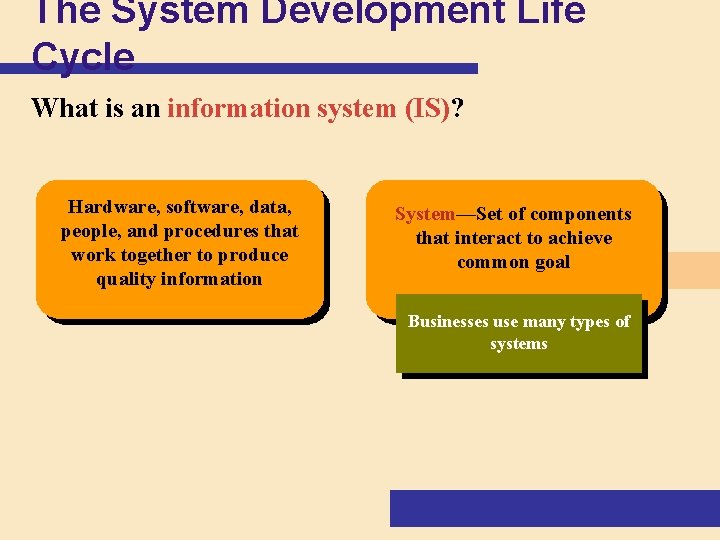 The System Development Life Cycle

What is an information system (IS)?

Hardware, software, data, people, and procedures that work together to produce quality information

System—Set of components that interact to achieve common goal

Businesses use many types of systems